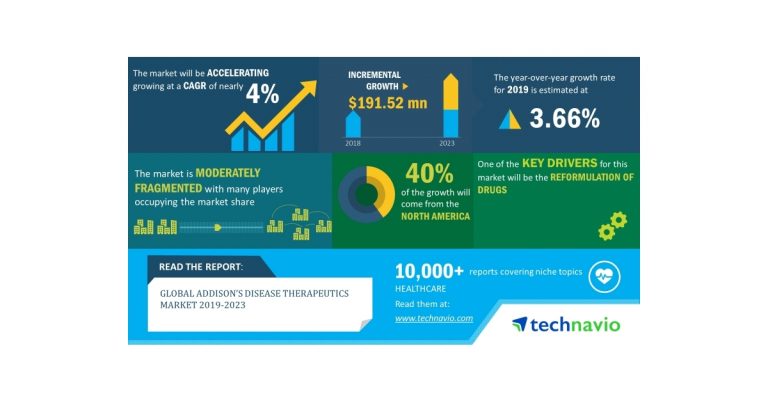 The market will be ACCELERATING growing at a CAGR of nearly 4%

INCREMENTAL GROWTH

$191.52 mn

2018

2023

The year-over-year growth rate for 2019 is estimated at

3.66%

The market is MODERATELY FRAGMENTED with many players occupying the market share

40%

of the growth will come from the NORTH AMERICA

One of the KEY DRIVERS for this market will be the REFORMULATION OF DRUGS

READ THE REPORT:

GLOBAL ADDISON'S DISEASE THERAPEUTICS MARKET 2019-2023

10,000+ reports covering niche topics

HEALTHCARE

Read them at:

www.technavio.com

technavio